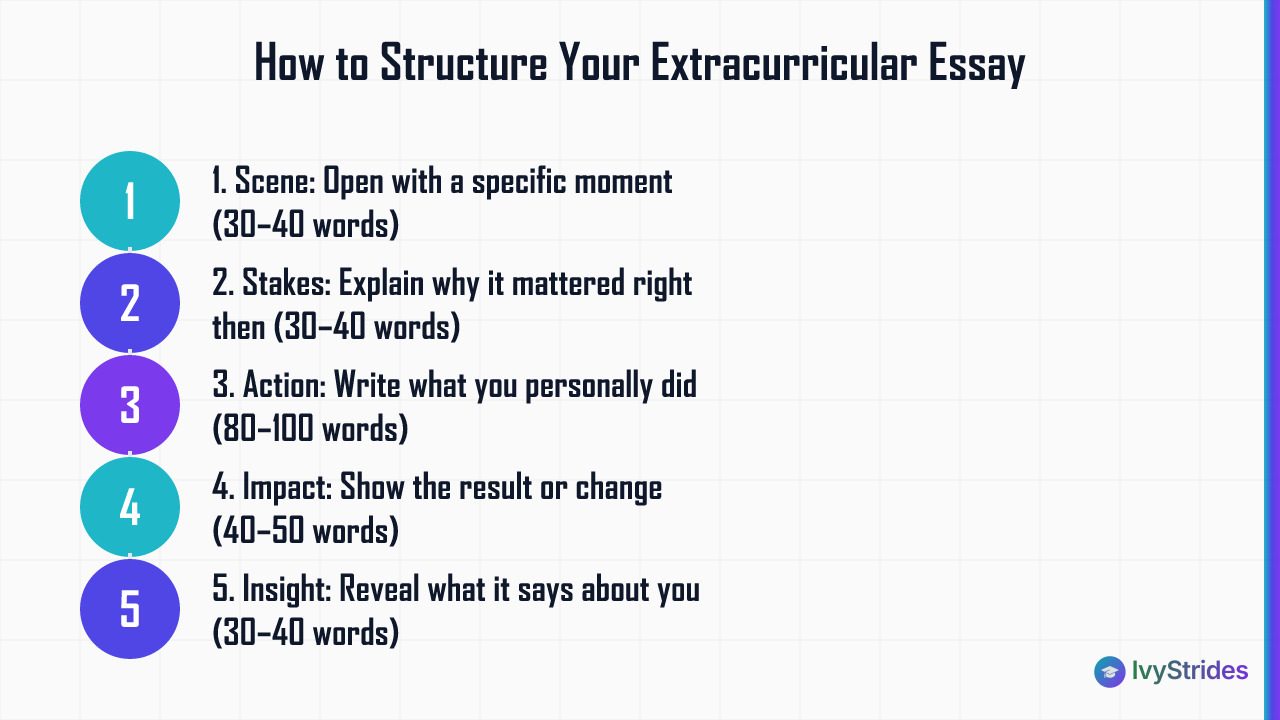 How to Structure Your Extracurricular Essay

1

1. Scene: Open with a specific moment (30–40 words)

2

2. Stakes: Explain why it mattered right then (30–40 words)

3

3. Action: Write what you personally did (80–100 words)

4

4. Impact: Show the result or change (40–50 words)

5

5. Insight: Reveal what it says about you (30–40 words)

IvyStrides